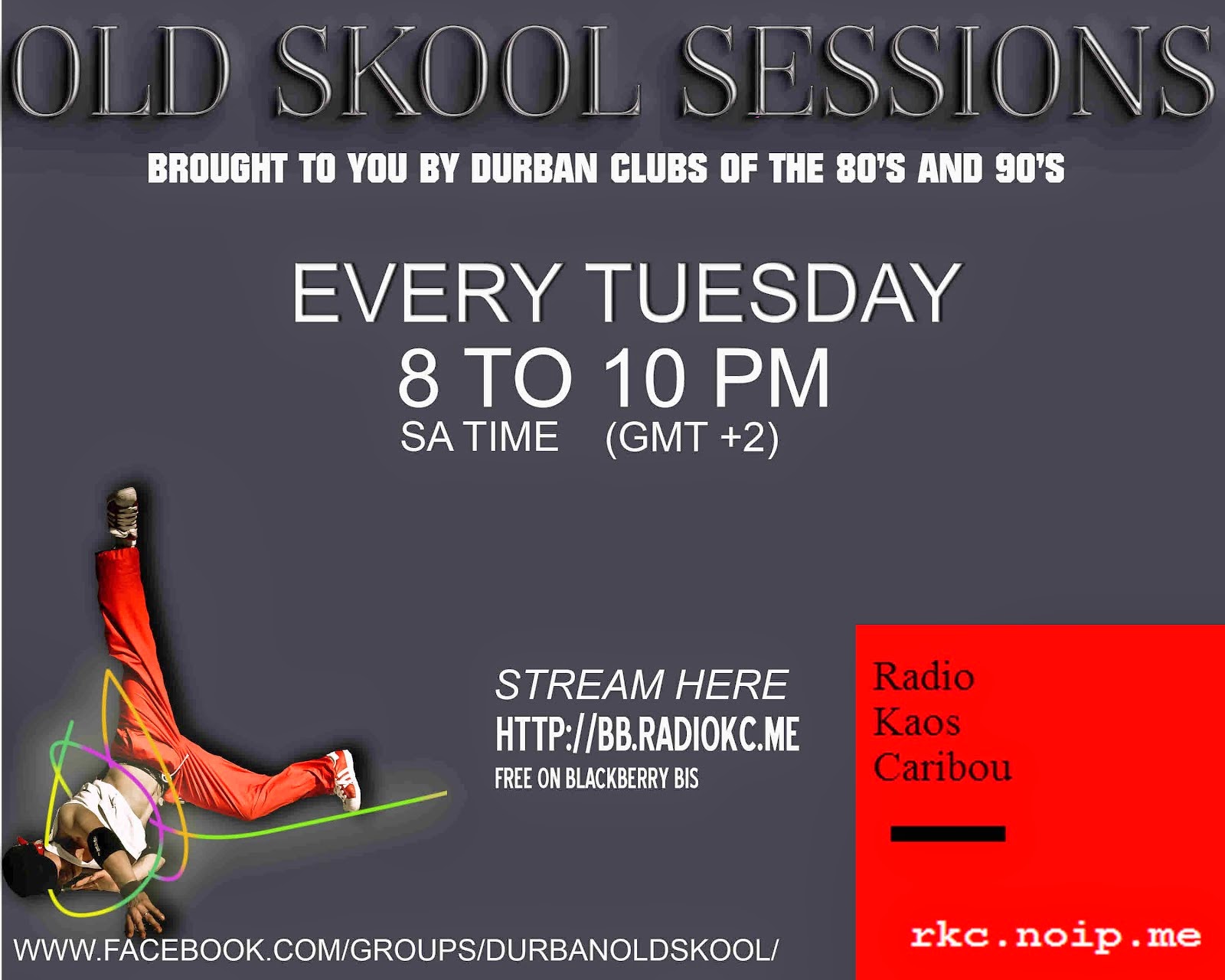 OLD SKOOL SESSIONS

BROUGHT TO YOU BY DURBAN CLUBS OF THE 80'S AND 90'S

EVERY TUESDAY
8 TO 10 PM
SA TIME (GMT +2)

STREAM HERE
HTTP://BB.RADIOKC.ME
FREE ON BLACKBERRY BIS

Radio
Kaos
Caribou

rkc.noip.me

WWW.FACEBOOK.COM/GROUPS/DURBANOLDSKOOL/